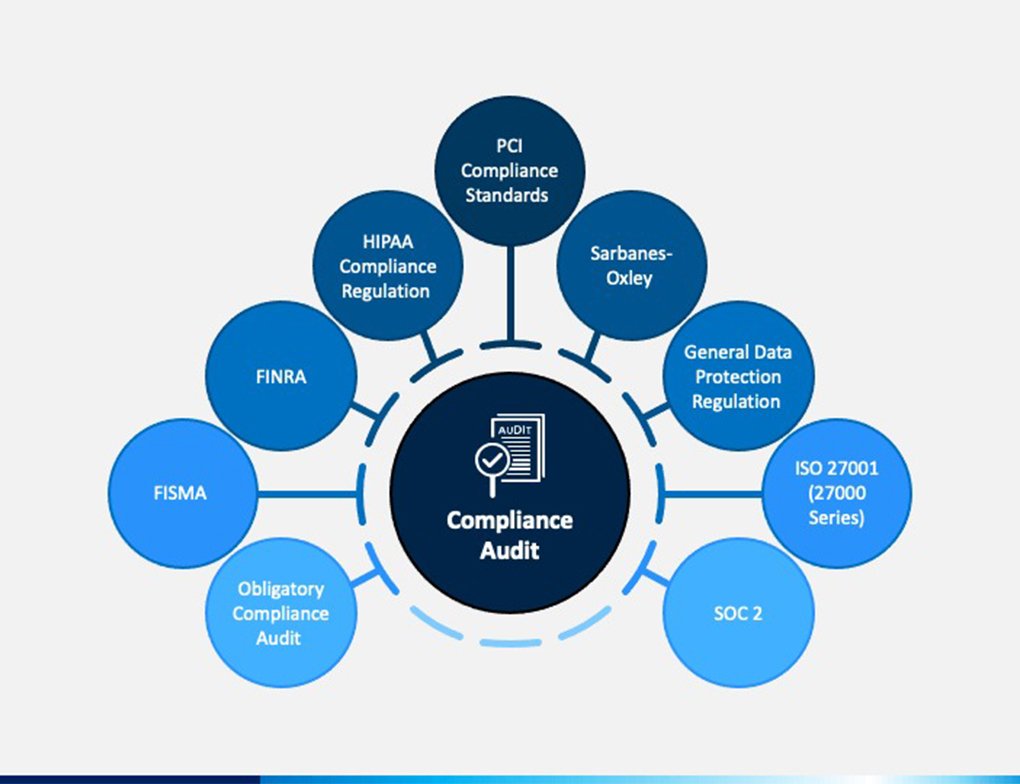 PCI Compliance Standards

HIPAA Compliance Regulation

Sarbanes-Oxley

FINRA

General Data Protection Regulation

FISMA

AUDIT

Compliance Audit

ISO 27001 (27000 Series)

Obligatory Compliance Audit

SOC 2